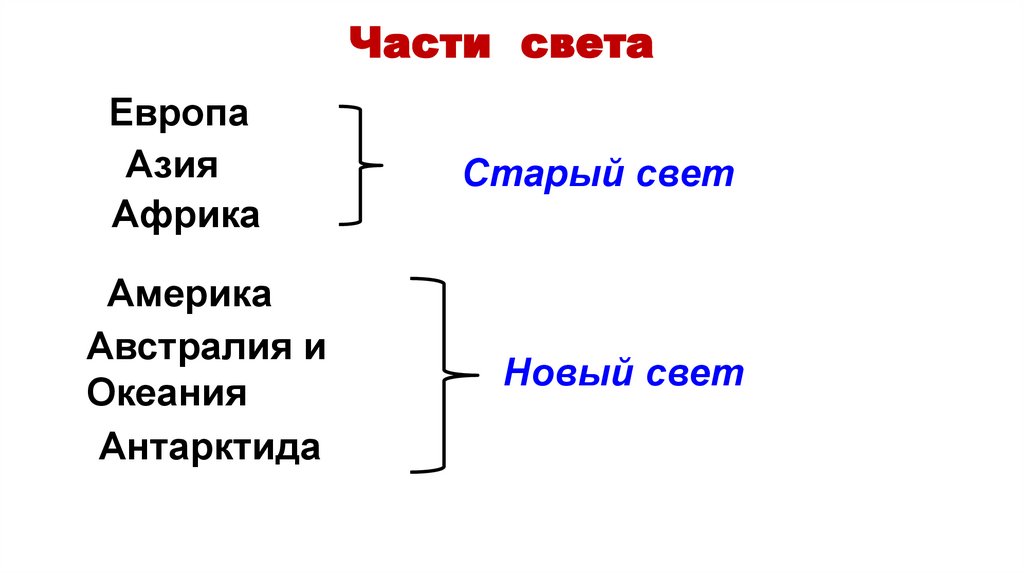 Части света

Европа
Азия
Африка

Старый свет

Америка
Австралия и Океания
Антарктида

Новый свет